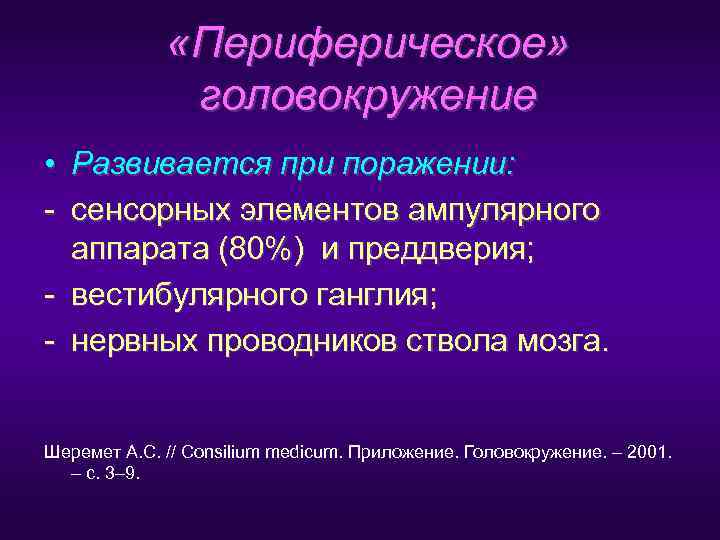 «Периферическое» головокружение

• Развивается при поражении:
- сенсорных элементов ампулярного аппарата (80%) и преддверия;
- вестибулярного ганглия;
- нервных проводников ствола мозга.

Шеремет А.С. // Consilium medicum. Приложение. Головокружение. – 2001. – с. 3–9.